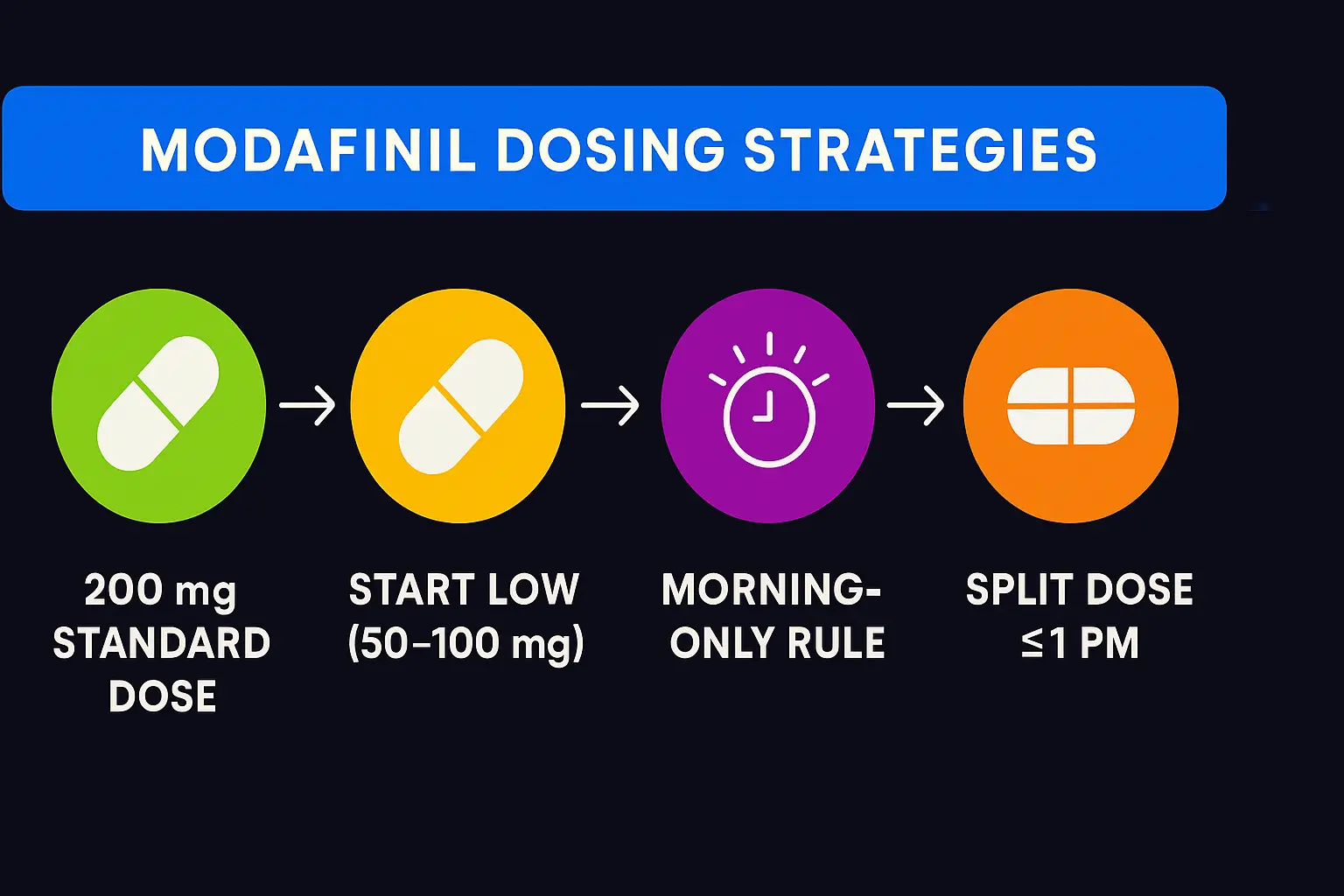 MODAFINIL DOSING STRATEGIES

200 mg STANDARD DOSE

START LOW (50–100 mg)

MORNING-ONLY RULE

SPLIT DOSE ≤1 PM